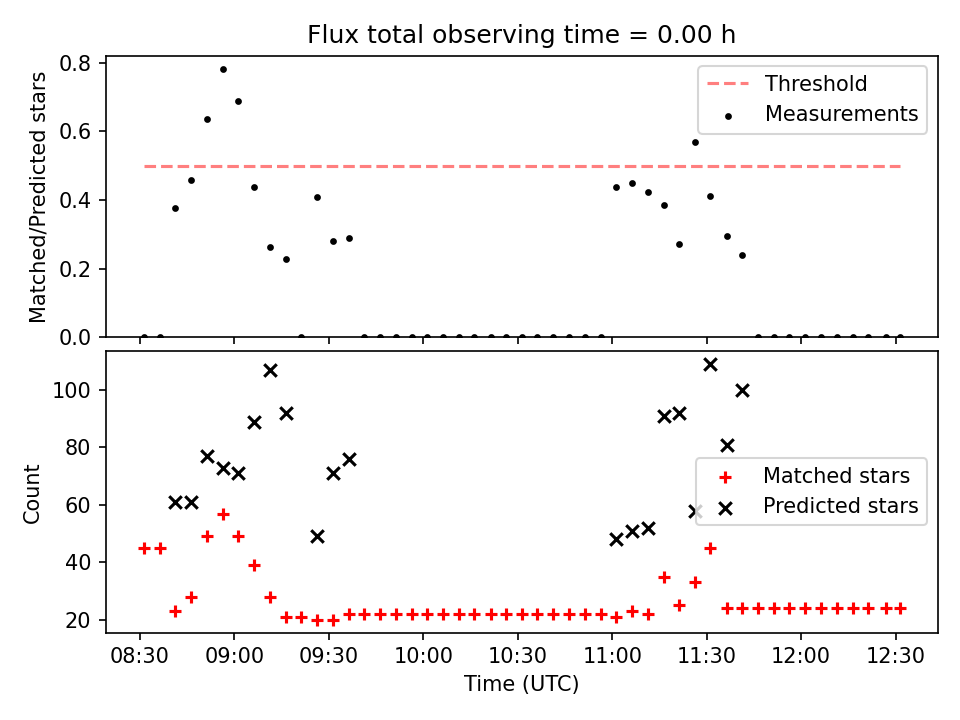 Flux total observing time = 0.00 h

Matched/Predicted stars

0.8
0.6
0.4
0.2
0.0

Threshold
Measurements

Count

100
80
60
40
20

Matched stars
Predicted stars

08:30 09:00 09:30 10:00 10:30 11:00 11:30 12:00 12:30

Time (UTC)